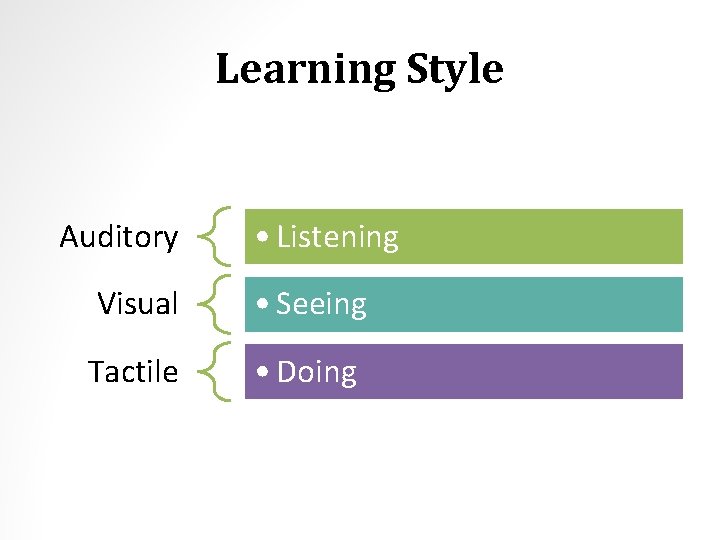 Learning Style

Auditory
• Listening

Visual
• Seeing

Tactile
• Doing